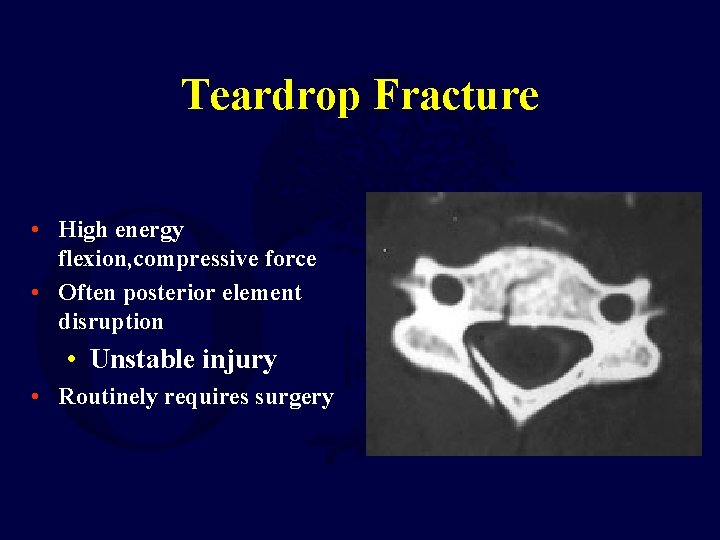 Teardrop Fracture

• High energy flexion,compressive force
• Often posterior element disruption
  • Unstable injury
• Routinely requires surgery